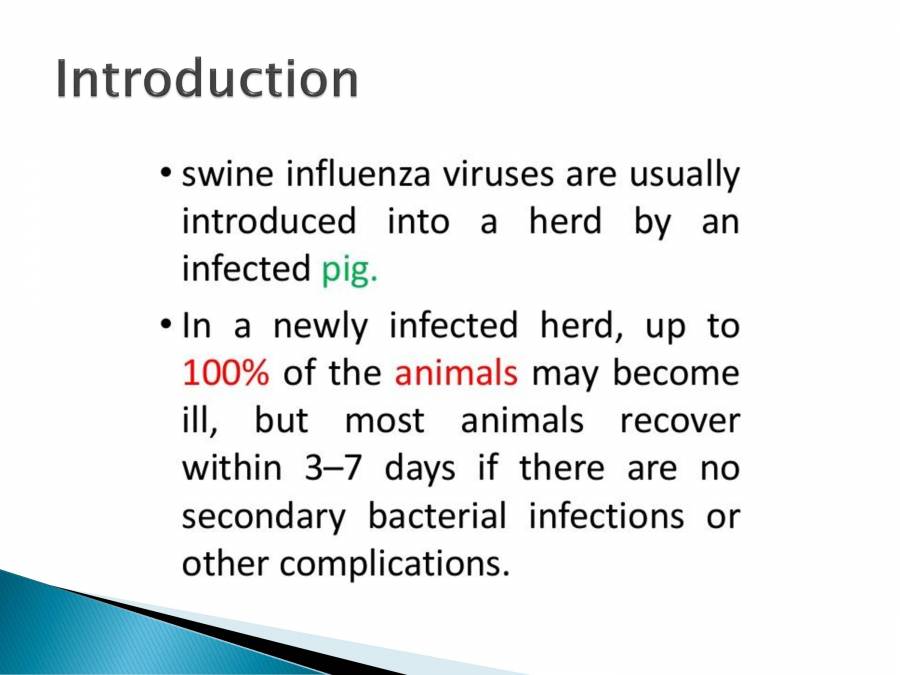 Introduction

• swine influenza viruses are usually introduced into a herd by an infected pig.

• In a newly infected herd, up to 100% of the animals may become ill, but most animals recover within 3–7 days if there are no secondary bacterial infections or other complications.